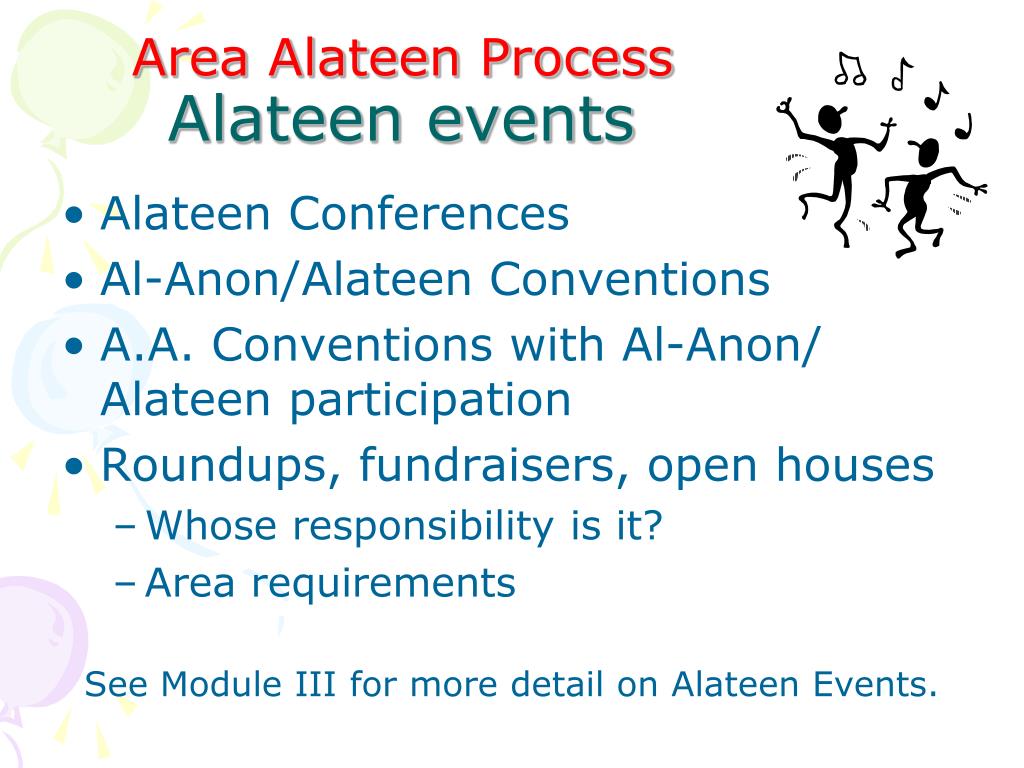 Area Alateen Process
Alateen events

• Alateen Conferences
• Al-Anon/Alateen Conventions
• A.A. Conventions with Al-Anon/ Alateen participation
• Roundups, fundraisers, open houses
– Whose responsibility is it?
– Area requirements

See Module III for more detail on Alateen Events.